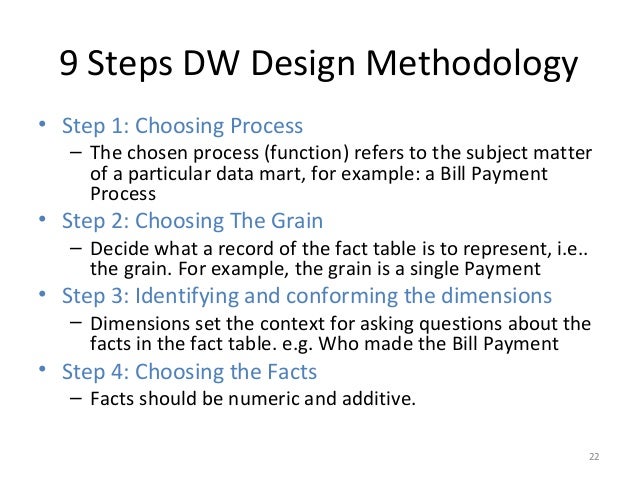 9 Steps DW Design Methodology

• Step 1: Choosing Process
– The chosen process (function) refers to the subject matter of a particular data mart, for example: a Bill Payment Process

• Step 2: Choosing The Grain
– Decide what a record of the fact table is to represent, i.e.. the grain. For example, the grain is a single Payment

• Step 3: Identifying and conforming the dimensions
– Dimensions set the context for asking questions about the facts in the fact table. e.g. Who made the Bill Payment

• Step 4: Choosing the Facts
– Facts should be numeric and additive.

22